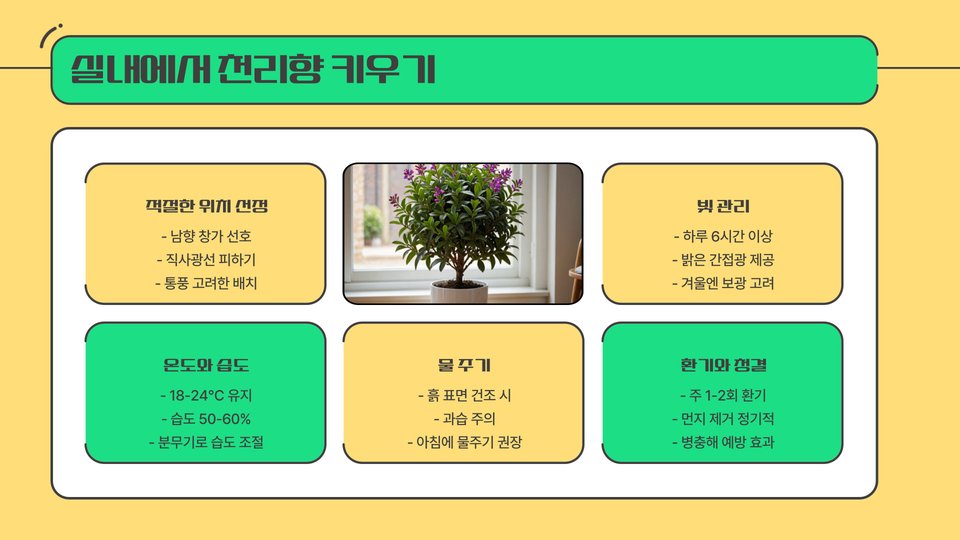 실내에서 천리향 키우기

적절한 위치 선정

- 남향 창가 선호
- 직사광선 피하기
- 통풍 고려한 배치

빛 관리

- 하루 6시간 이상
- 밝은 간접광 제공
- 겨울엔 보광 고려

온도와 습도

- 18-24°C 유지
- 습도 50-60%
- 분무기로 습도 조절

물 주기

- 흙 표면 건조 시
- 과습 주의
- 아침에 물주기 권장

환기와 청결

- 주 1-2회 환기
- 먼지 제거 정기적
- 병충해 예방 효과